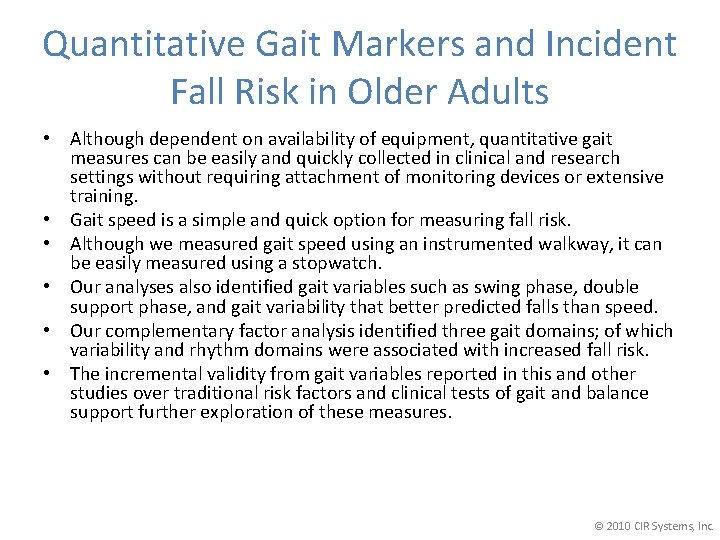 Quantitative Gait Markers and Incident Fall Risk in Older Adults

• Although dependent on availability of equipment, quantitative gait measures can be easily and quickly collected in clinical and research settings without requiring attachment of monitoring devices or extensive training.
• Gait speed is a simple and quick option for measuring fall risk.
• Although we measured gait speed using an instrumented walkway, it can be easily measured using a stopwatch.
• Our analyses also identified gait variables such as swing phase, double support phase, and gait variability that better predicted falls than speed.
• Our complementary factor analysis identified three gait domains; of which variability and rhythm domains were associated with increased fall risk.
• The incremental validity from gait variables reported in this and other studies over traditional risk factors and clinical tests of gait and balance support further exploration of these measures.

© 2010 CIR Systems, Inc.